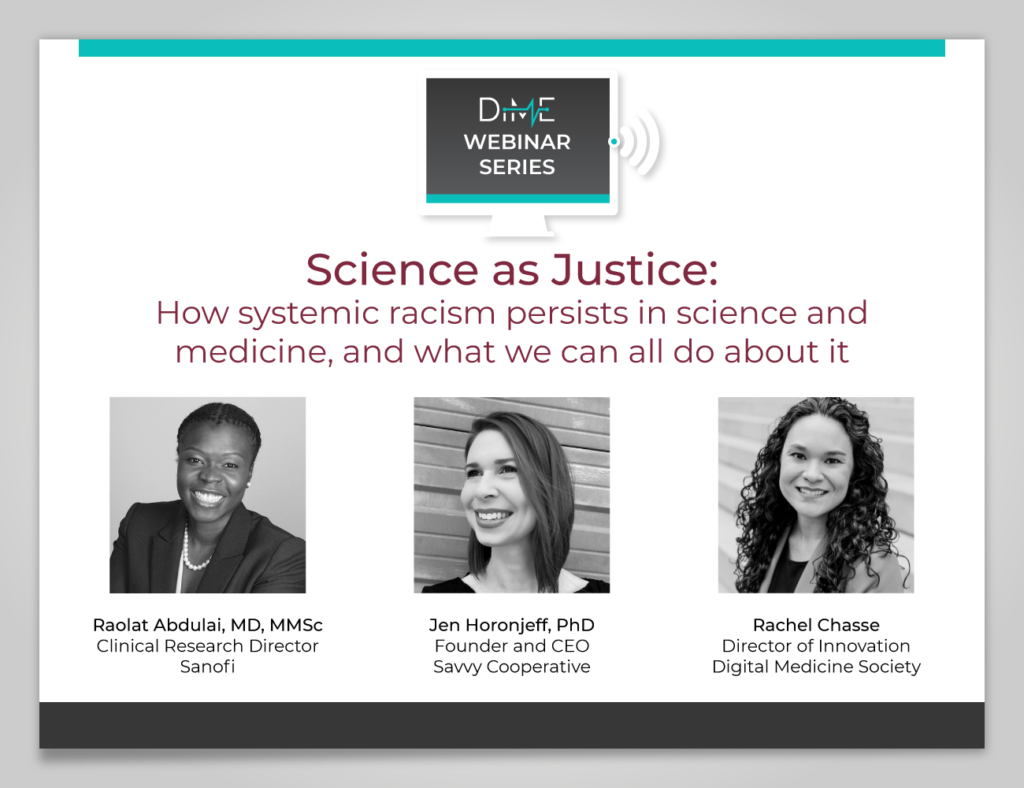 DiME
WEBINAR SERIES

Science as Justice:
How systemic racism persists in science and medicine, and what we can all do about it

Raolat Abdulai, MD, MMSc
Clinical Research Director
Sanofi

Jen Horonjeff, PhD
Founder and CEO
Savvy Cooperative

Rachel Chasse
Director of Innovation
Digital Medicine Society